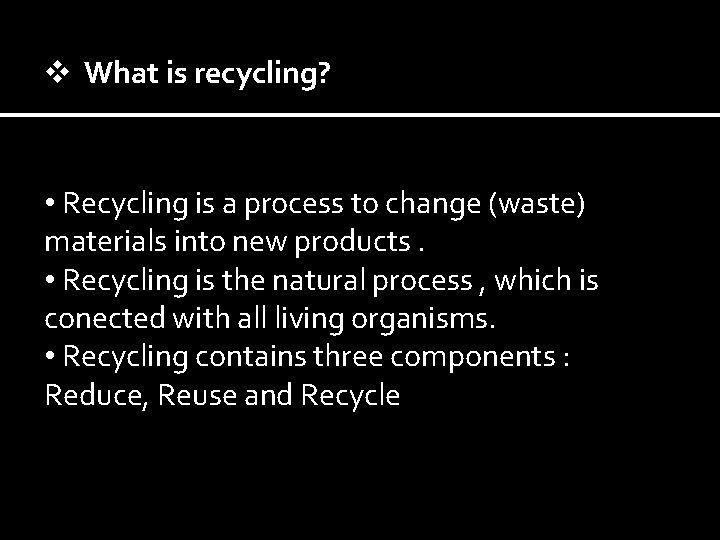 ❖ What is recycling?

• Recycling is a process to change (waste) materials into new products .
• Recycling is the natural process , which is conected with all living organisms.
• Recycling contains three components : Reduce, Reuse and Recycle